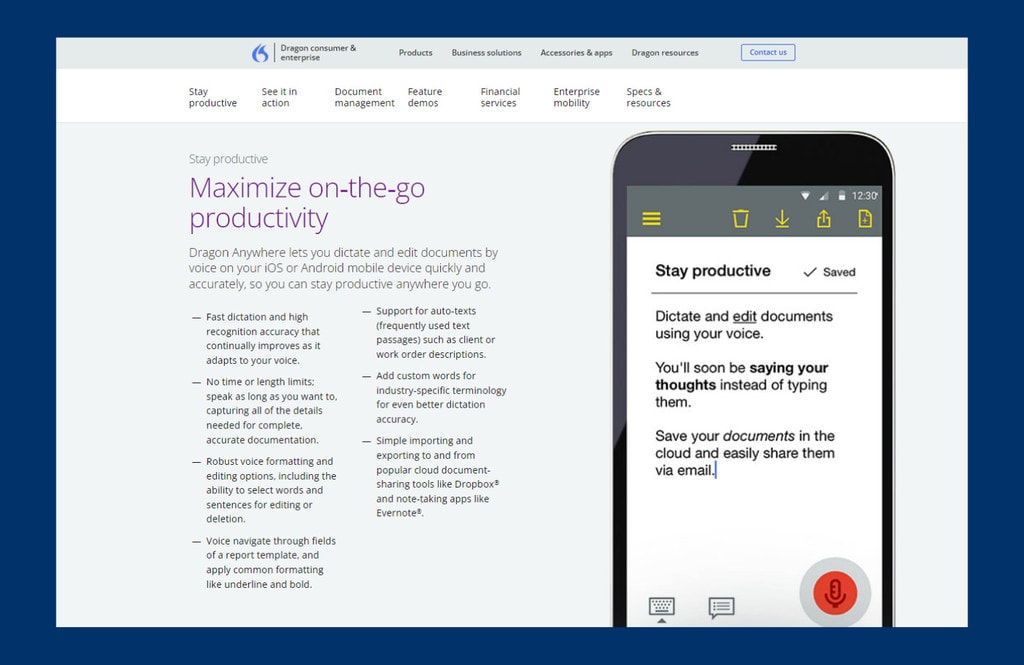 Dragon consumer & enterprise

Products   Business solutions   Accessories & apps   Dragon resources   Contact us

Stay productive   See it in action   Document management   Feature demos   Financial services   Enterprise mobility   Specs & resources

Stay productive

Maximize on-the-go productivity

Dragon Anywhere lets you dictate and edit documents by voice on your iOS or Android mobile device quickly and accurately, so you can stay productive anywhere you go.

— Fast dictation and high recognition accuracy that continually improves as it adapts to your voice.

— No time or length limits; speak as long as you want to, capturing all of the details needed for complete, accurate documentation.

— Robust voice formatting and editing options, including the ability to select words and sentences for editing or deletion.

— Voice navigate through fields of a report template, and apply common formatting like underline and bold.

— Support for auto-texts (frequently used text passages) such as client or work order descriptions.

— Add custom words for industry-specific terminology for even better dictation accuracy.

— Simple importing and exporting to and from popular cloud document-sharing tools like Dropbox® and note-taking apps like Evernote®.

12:30

Stay productive   Saved

Dictate and edit documents using your voice.

You'll soon be saying your thoughts instead of typing them.

Save your documents in the cloud and easily share them via email.